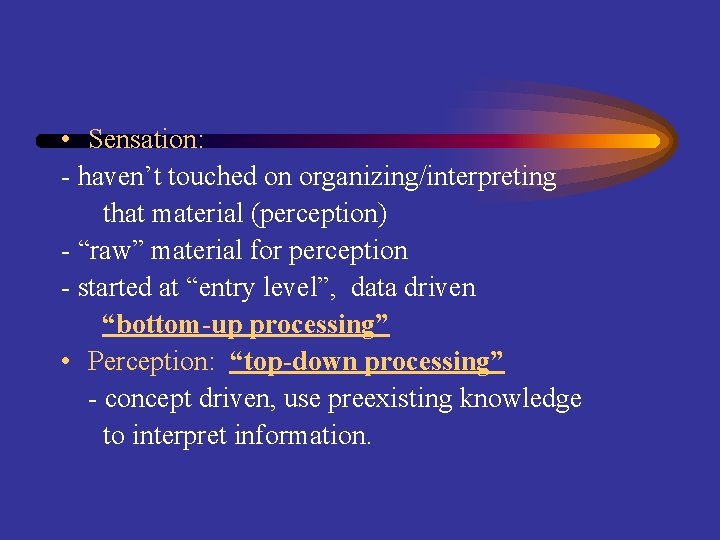 • Sensation:
- haven’t touched on organizing/interpreting that material (perception)
- “raw” material for perception
- started at “entry level”, data driven “bottom-up processing”
• Perception: “top-down processing”
- concept driven, use preexisting knowledge to interpret information.